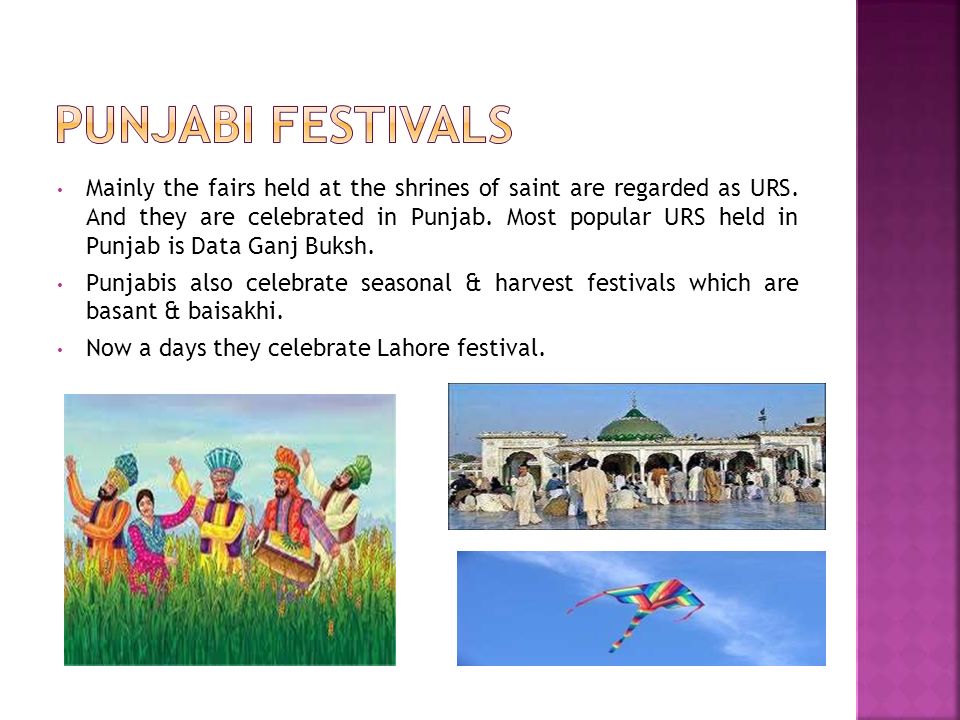 PUNJABI FESTIVALS

• Mainly the fairs held at the shrines of saint are regarded as URS. And they are celebrated in Punjab. Most popular URS held in Punjab is Data Ganj Buksh.

• Punjabis also celebrate seasonal & harvest festivals which are basant & baisakhi.

• Now a days they celebrate Lahore festival.